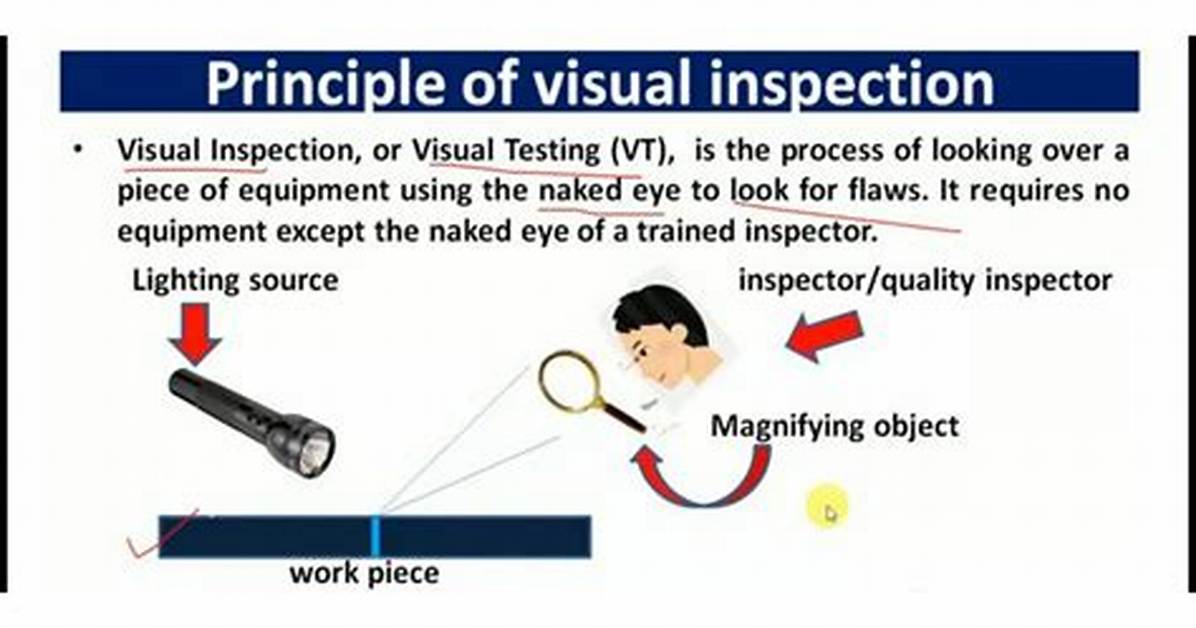 Principle of visual inspection

• Visual Inspection, or Visual Testing (VT), is the process of looking over a piece of equipment using the naked eye to look for flaws. It requires no equipment except the naked eye of a trained inspector.

Lighting source

inspector/quality inspector

Magnifying object

work piece